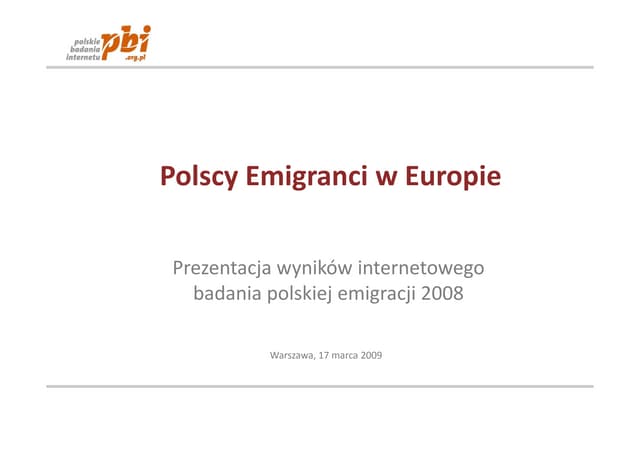 polskie badania internetu pbi .org.pl

Polscy Emigranci w Europie

Prezentacja wyników internetowego badania polskiej emigracji 2008

Warszawa, 17 marca 2009